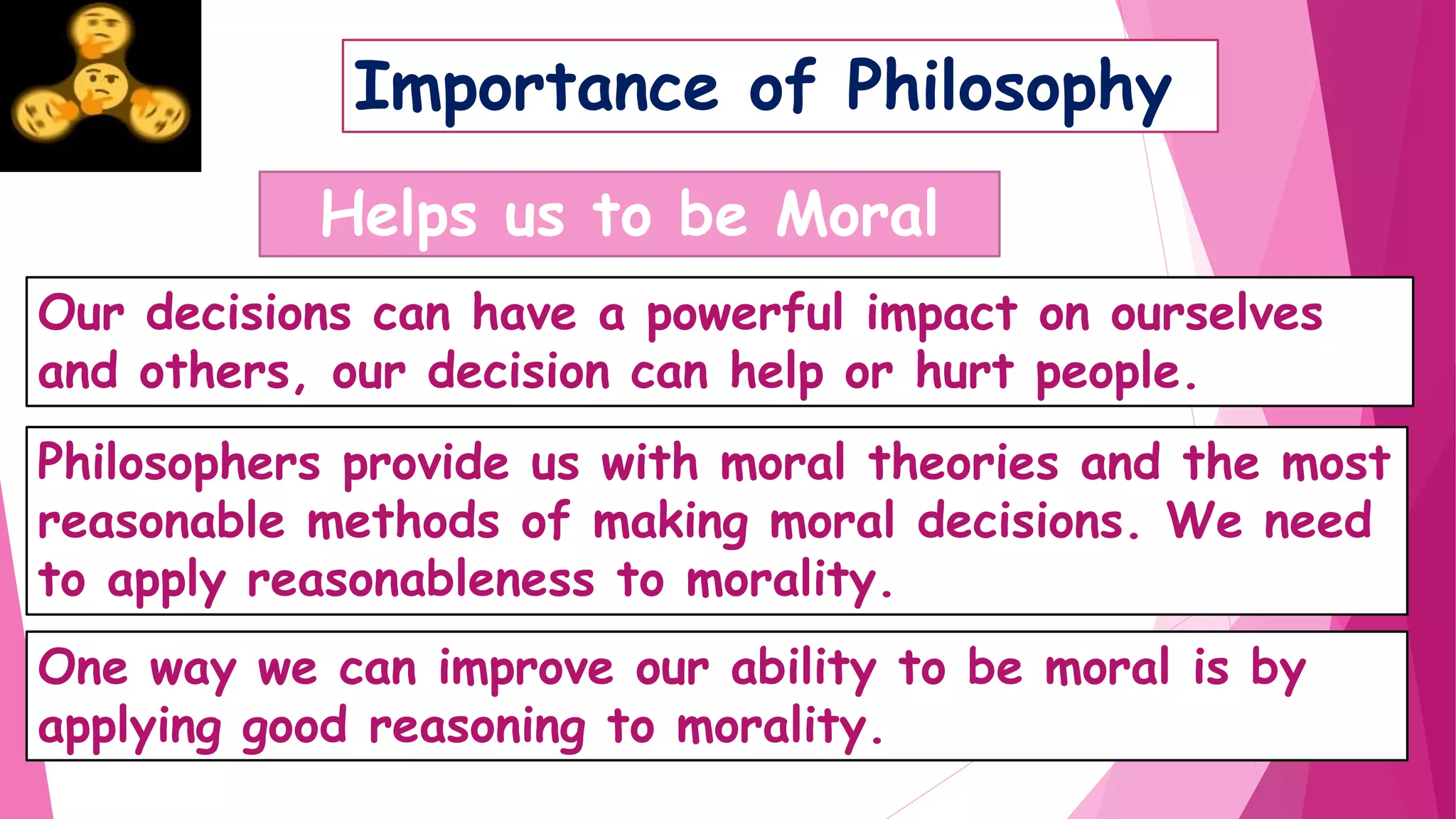 Importance of Philosophy

Helps us to be Moral

Our decisions can have a powerful impact on ourselves and others, our decision can help or hurt people.

Philosophers provide us with moral theories and the most reasonable methods of making moral decisions. We need to apply reasonableness to morality.

One way we can improve our ability to be moral is by applying good reasoning to morality.